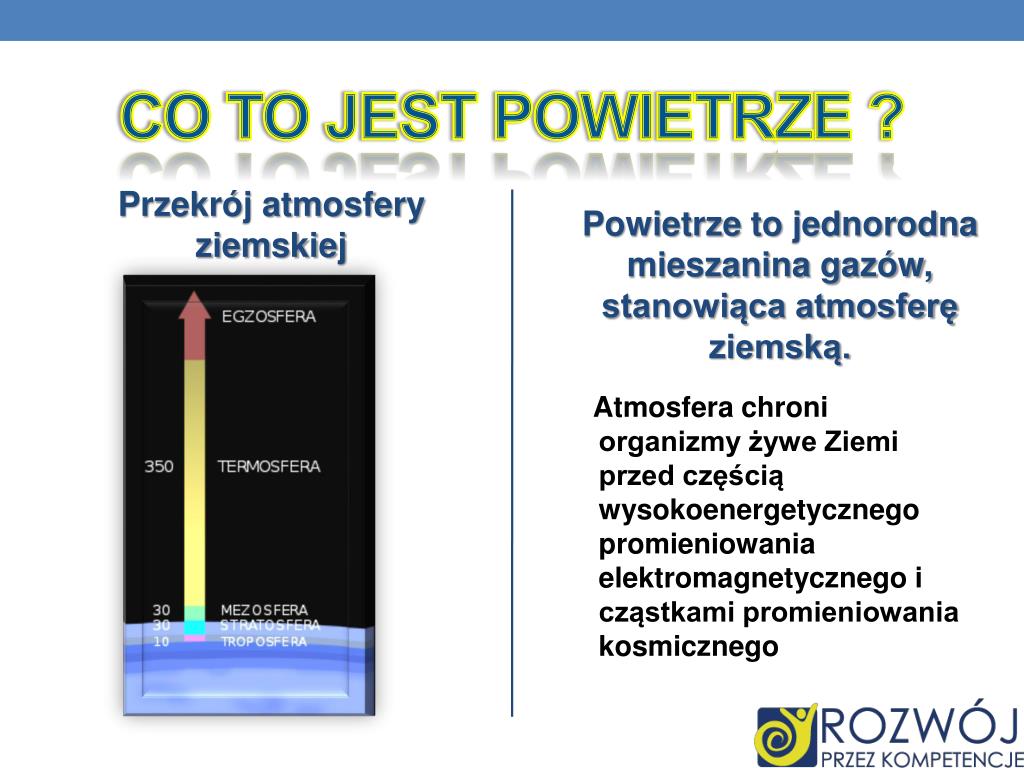 CO TO JEST POWIETRZE ?

Przekrój atmosfery ziemskiej

EGZOSFERA
350 TERMOSFERA
30 MEZOSFERA
30 STRATOSFERA
10 TROPOSFERA

Powietrze to jednorodna mieszanina gazów, stanowiąca atmosferę ziemską.

Atmosfera chroni organizmy żywe Ziemi przed częścią wysokoenergetycznego promieniowania elektromagnetycznego i cząstkami promieniowania kosmicznego

ROZWÓJ
PRZEZ KOMPETENCJE